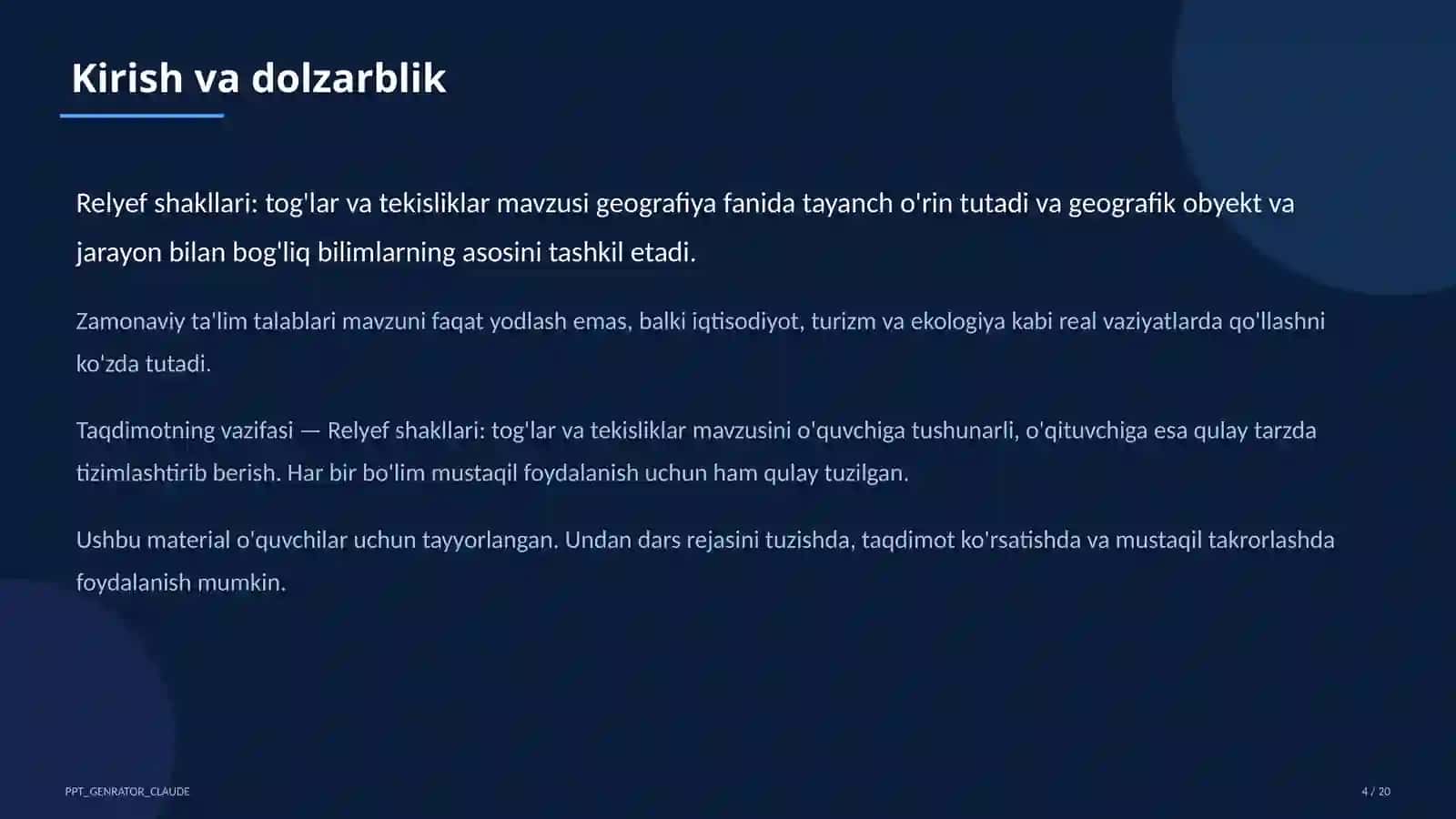 Kirish va dolzarblik

Relyef shakllari: tog'lar va tekisliklar mavzusi geografiya fanida tayanch o'rin tutadi va geografik obyekt va jarayon bilan bog'liq bilimlarning asosini tashkil etadi.

Zamonaviy ta'lim talablari mavzuni faqat yodlash emas, balki iqtisodiyot, turizm va ekologiya kabi real vaziyatlarda qo'llashni ko'zda tutadi.

Taqdimotning vazifasi — Relyef shakllari: tog'lar va tekisliklar mavzusini o'quvchiga tushunarli, o'qituvchiga esa qulay tarzda tizimlashtirib berish. Har bir bo'lim mustaqil foydalanish uchun ham qulay tuzilgan.

Ushbu material o'quvchilar uchun tayyorlangan. Undan dars rejasini tuzishda, taqdimot ko'rsatishda va mustaqil takrorlashda foydalanish mumkin.

PPT_GENRATOR_CLAUDE

4 / 20